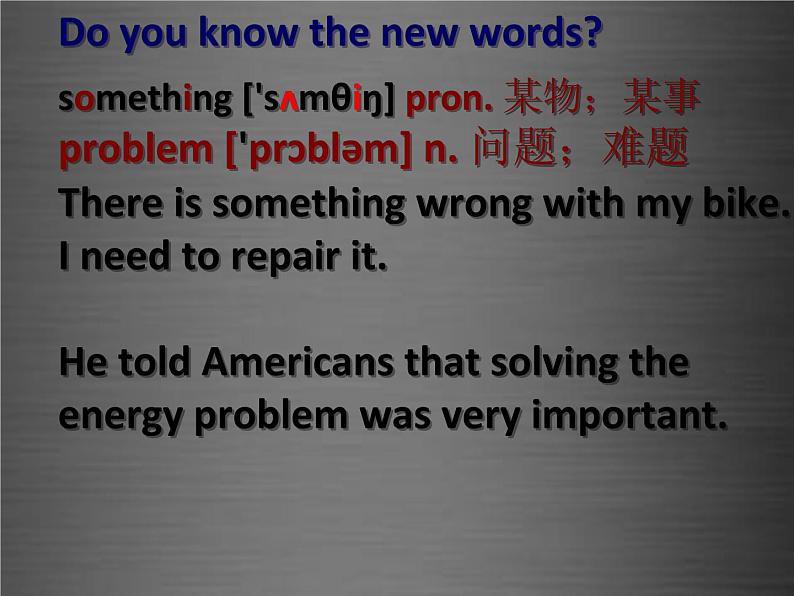 Do you know the new words?

something ['sʌmθiŋ] pron. 某物；某事
problem ['prɔbləm] n. 问题；难题
There is something wrong with my bike. I need to repair it.

He told Americans that solving the energy problem was very important.